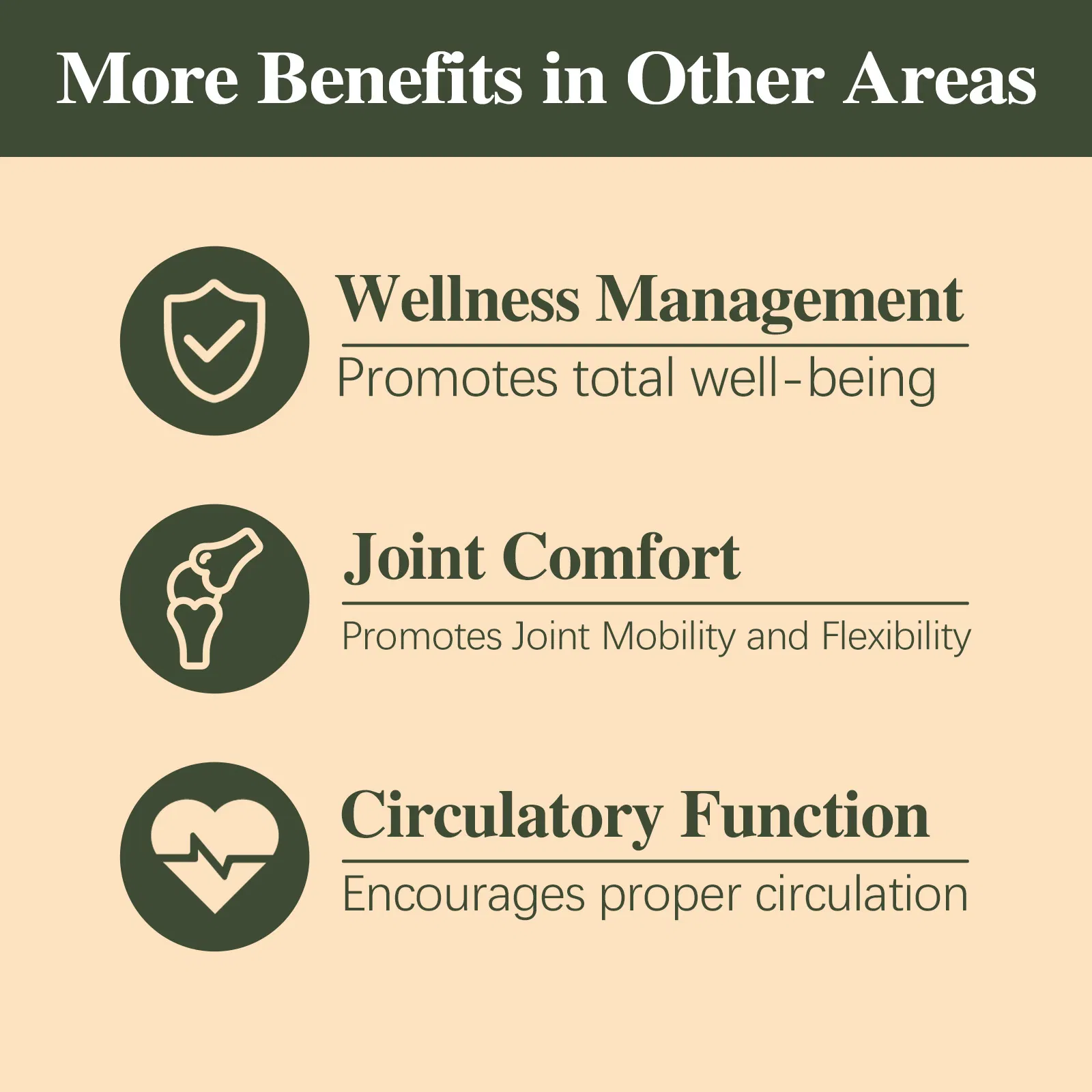 More Benefits in Other Areas

Wellness Management

Promotes total well-being

Joint Comfort

Promotes Joint Mobility and Flexibility

Circulatory Function

Encourages proper circulation